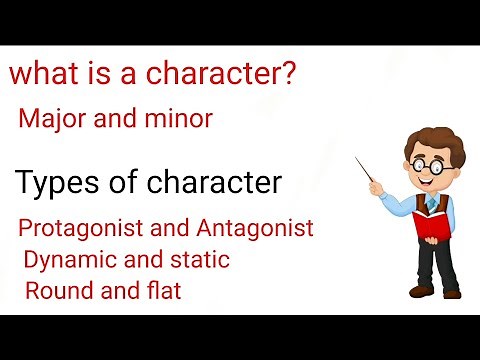 what is a character?

Major and minor

Types of character

Protagonist and Antagonist
Dynamic and static
Round and flat